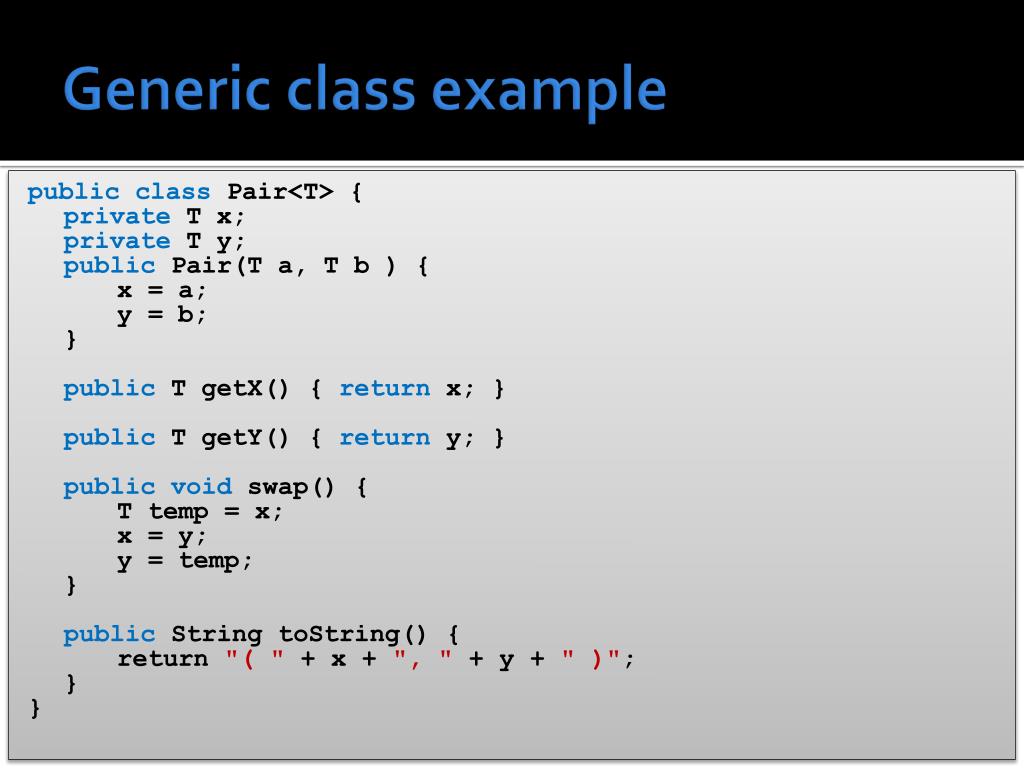 Generic class example

public class Pair<T> {
  private T x;
  private T y;
  public Pair(T a, T b ) {
      x = a;
      y = b;
  }

  public T getX() { return x; }

  public T getY() { return y; }

  public void swap() {
      T temp = x;
      x = y;
      y = temp;
  }

  public String toString() {
      return "( " + x + ", " + y + " )";
  }
}